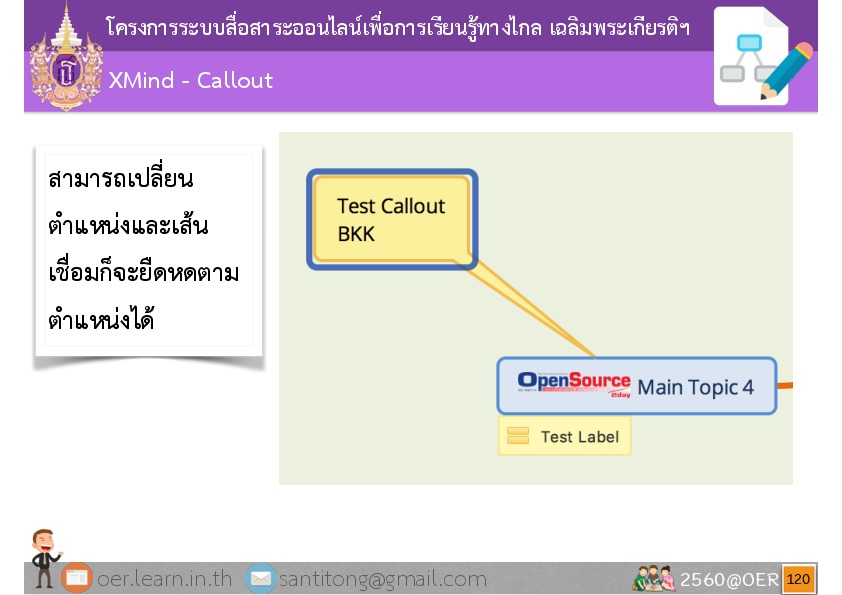 โครงการระบบสื่อสาระออนไลน์เพื่อการเรียนรู้ทางไกล เฉลิมพระเกียรติฯ

XMind - Callout

สามารถเปลี่ยนตำแหน่งและเส้นเชื่อมก็จะยืดหดตามตำแหน่งได้

Test Callout
BKK

OpenSource 2day Main Topic 4

Test Label

oer.learn.in.th santitong@gmail.com 2560@OER 120